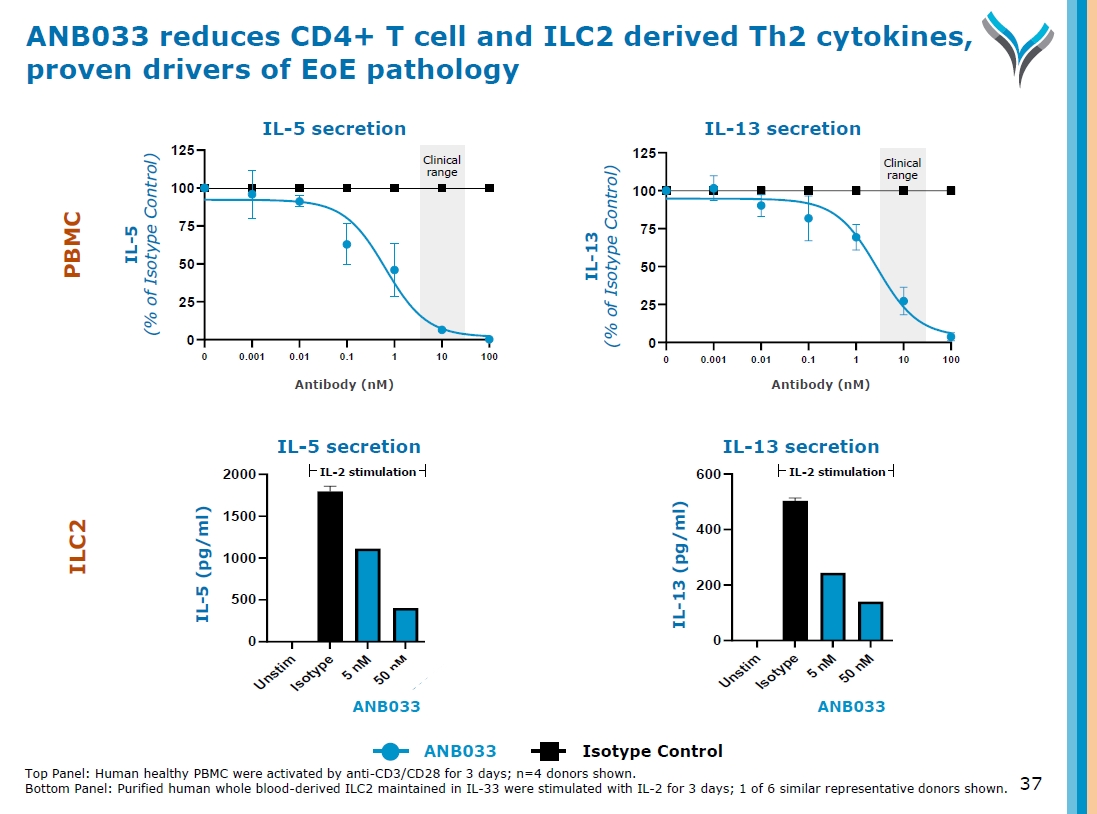 ANB033 reduces CD4+ T cell and ILC2 derived Th2 cytokines, proven drivers of EoE pathology

PBMC

IL-5 secretion

IL-5 (% of Isotype Control)

125
100
75
50
25
0

Clinical range

0 0.001 0.01 0.1 1 10 100

Antibody (nM)

IL-13 secretion

IL-13 (% of Isotype Control)

125
100
75
50
25
0

Clinical range

0 0.001 0.01 0.1 1 10 100

Antibody (nM)

ILC2

IL-5 secretion

IL-2 stimulation

IL-5 (pg/ml)

2000
1500
1000
500
0

Unstim Isotype 5 nM 50 nM

ANB033

IL-13 secretion

IL-2 stimulation

IL-13 (pg/ml)

600
400
200
0

Unstim Isotype 5 nM 50 nM

ANB033

ANB033 Isotype Control

Top Panel: Human healthy PBMC were activated by anti-CD3/CD28 for 3 days; n=4 donors shown.
Bottom Panel: Purified human whole blood-derived ILC2 maintained in IL-33 were stimulated with IL-2 for 3 days; 1 of 6 similar representative donors shown.

37